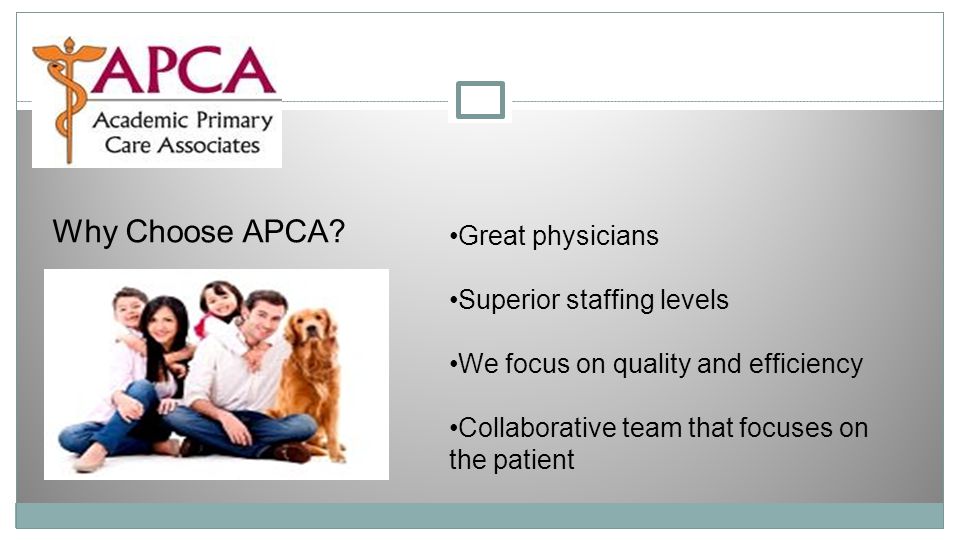 APCA
Academic Primary Care Associates

Why Choose APCA?

•Great physicians

•Superior staffing levels

•We focus on quality and efficiency

•Collaborative team that focuses on the patient